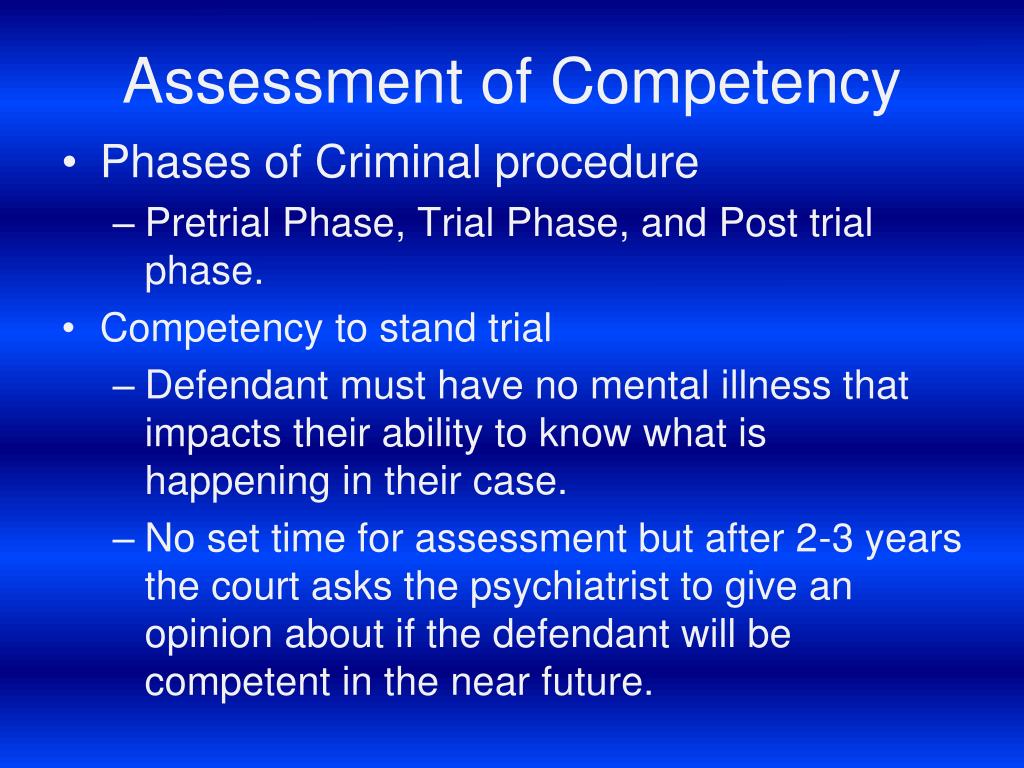 Assessment of Competency

• Phases of Criminal procedure
– Pretrial Phase, Trial Phase, and Post trial phase.
• Competency to stand trial
– Defendant must have no mental illness that impacts their ability to know what is happening in their case.
– No set time for assessment but after 2-3 years the court asks the psychiatrist to give an opinion about if the defendant will be competent in the near future.